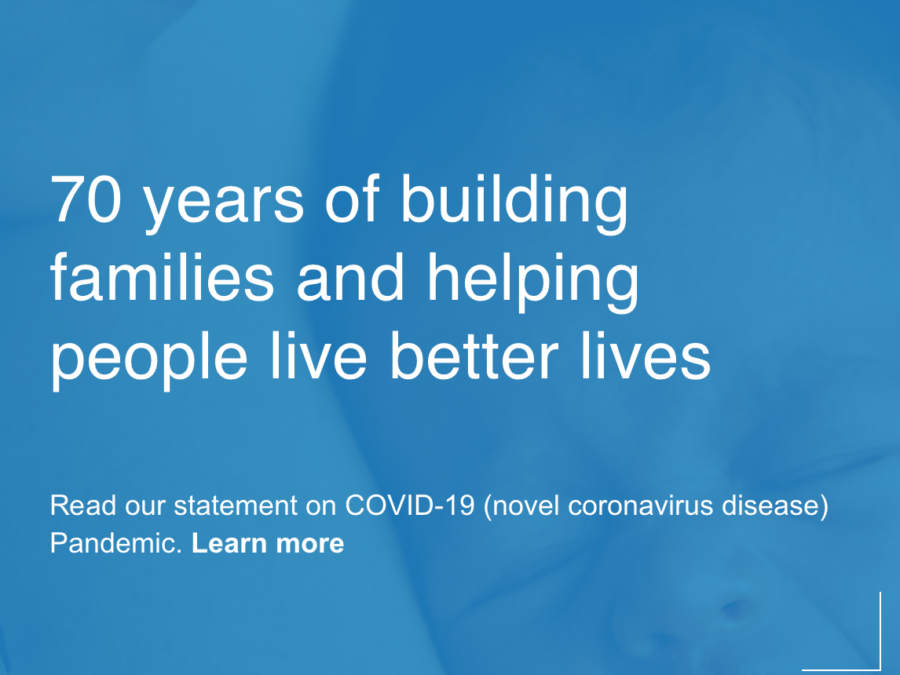 70 years of building families and helping people live better lives

Read our statement on COVID-19 (novel coronavirus disease) Pandemic. Learn more